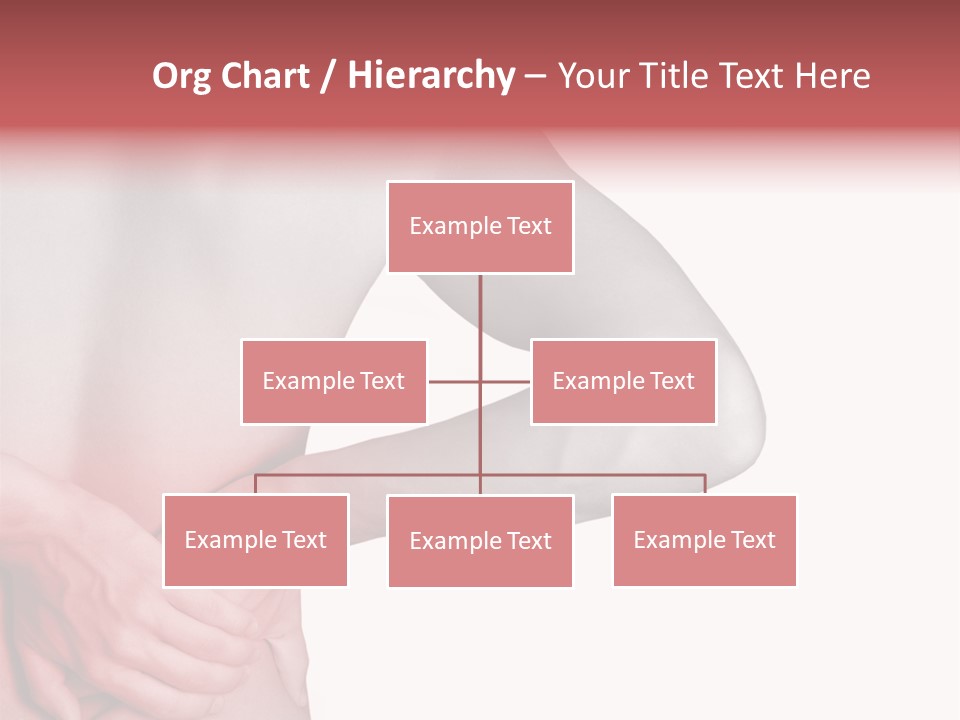 Org Chart / Hierarchy – Your Title Text Here

Example Text

Example Text

Example Text

Example Text

Example Text

Example Text